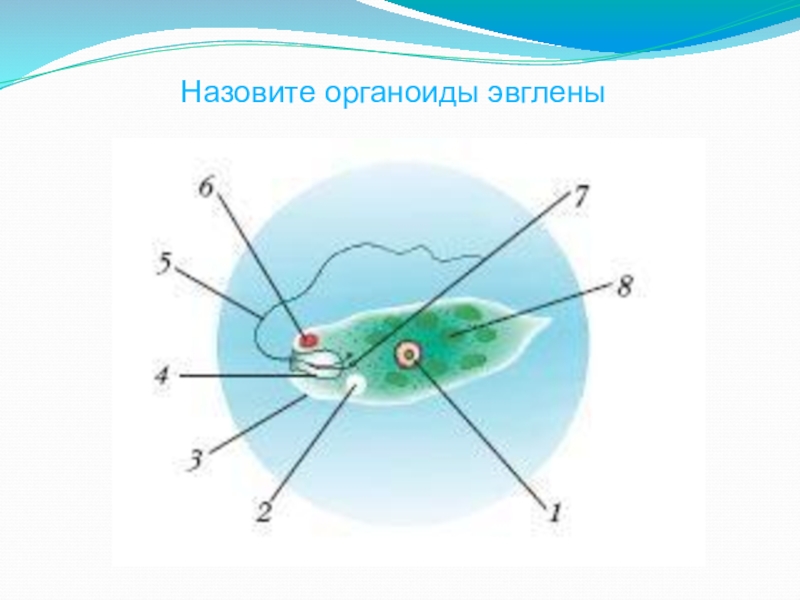 Назовите органоиды эвглены

6
7
5
8
4
3
2
1